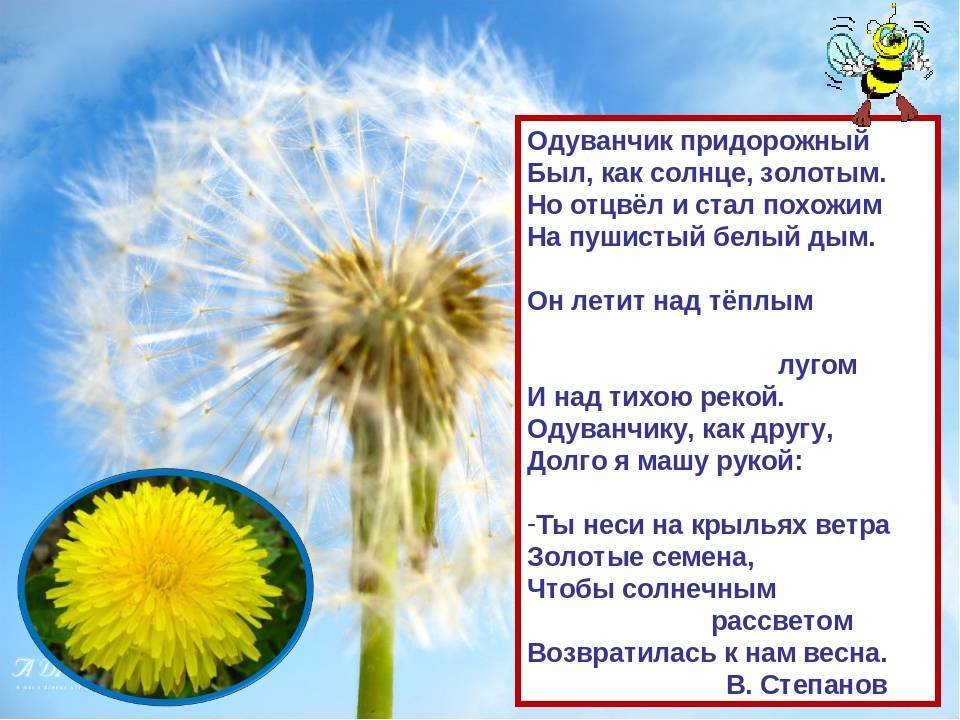 Одуванчик придорожный
Был, как солнце, золотым.
Но отцвёл и стал похожим
На пушистый белый дым.

Он летит над тёплым
лугом
И над тихою рекой.
Одуванчику, как другу,
Долго я машу рукой:

-Ты неси на крыльях ветра
Золотые семена,
Чтобы солнечным
рассветом
Возвратилась к нам весна.
В. Степанов